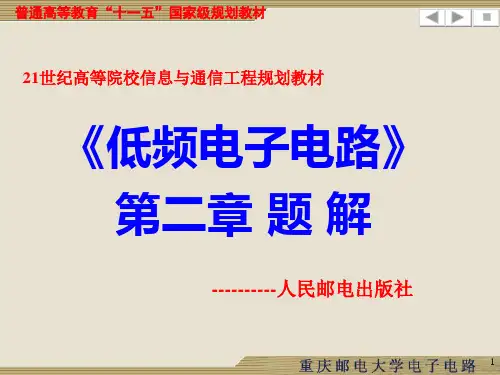 普通高等教育“十一五”国家级规划教材

21世纪高等院校信息与通信工程规划教材

《低频电子电路》
第二章 题 解

----------人民邮电出版社

重庆邮电大学电子电路 1